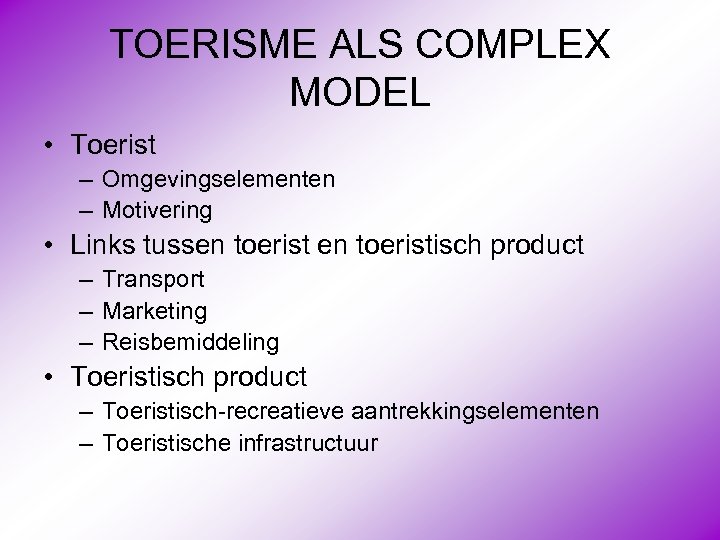 TOERISME ALS COMPLEX MODEL

• Toerist
– Omgevingselementen
– Motivering
• Links tussen toerist en toeristisch product
– Transport
– Marketing
– Reisbemiddeling
• Toeristisch product
– Toeristisch-recreatieve aantrekkingselementen
– Toeristische infrastructuur